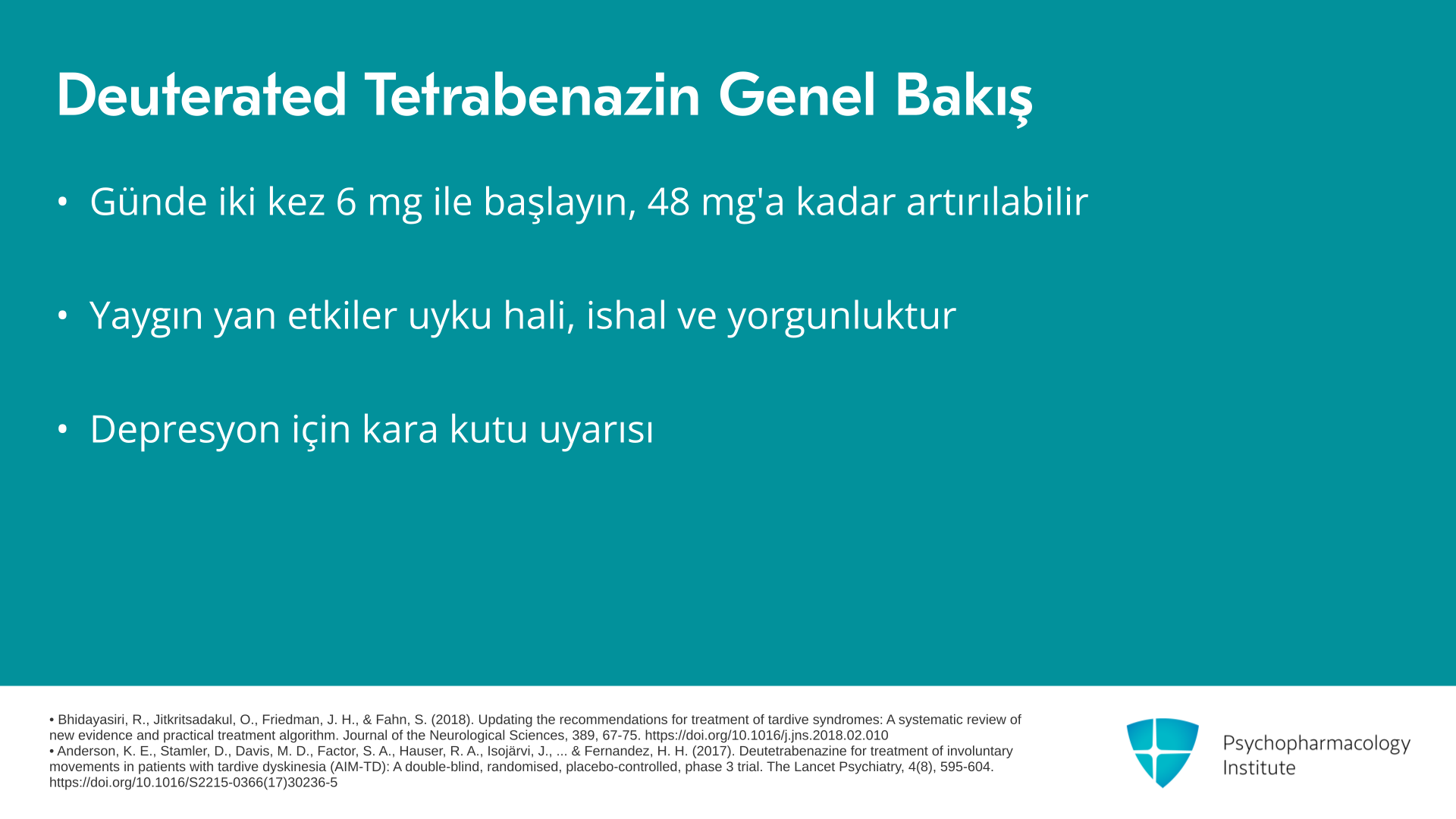 Deuterated Tetrabenazin Genel Bakış

• Günde iki kez 6 mg ile başlayın, 48 mg'a kadar artırılabilir

• Yaygın yan etkiler uyku hali, ishal ve yorgunluktur

• Depresyon için kara kutu uyarısı

• Bhidayasiri, R., Jitkritsadakul, O., Friedman, J. H., & Fahn, S. (2018). Updating the recommendations for treatment of tardive syndromes: A systematic review of new evidence and practical treatment algorithm. Journal of the Neurological Sciences, 389, 67-75. https://doi.org/10.1016/j.jns.2018.02.010
• Anderson, K. E., Stamler, D., Davis, M. D., Factor, S. A., Hauser, R. A., Isojärvi, J., ... & Fernandez, H. H. (2017). Deutetrabenazine for treatment of involuntary movements in patients with tardive dyskinesia (AIM-TD): A double-blind, randomised, placebo-controlled, phase 3 trial. The Lancet Psychiatry, 4(8), 595-604. https://doi.org/10.1016/S2215-0366(17)30236-5

Psychopharmacology Institute